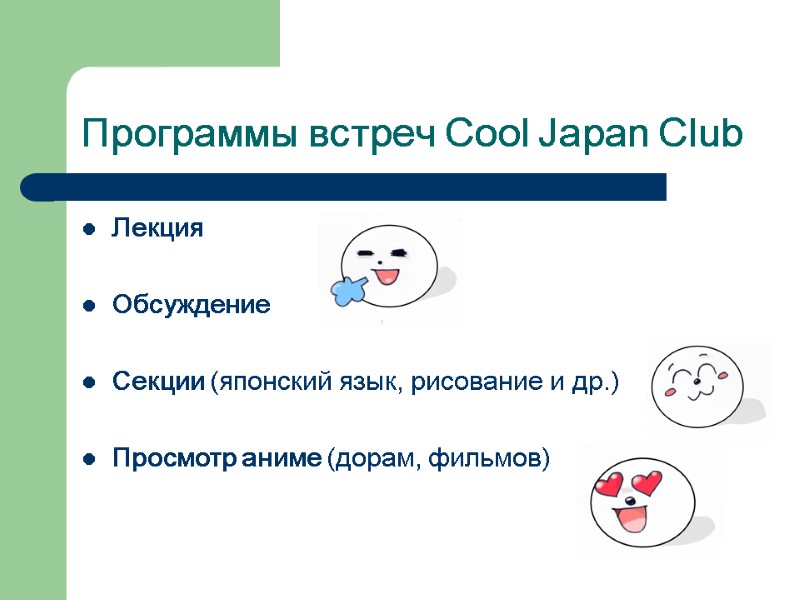 Программы встреч Cool Japan Club

- Лекция
- Обсуждение
- Секции (японский язык, рисование и др.)
- Просмотр аниме (дорам, фильмов)